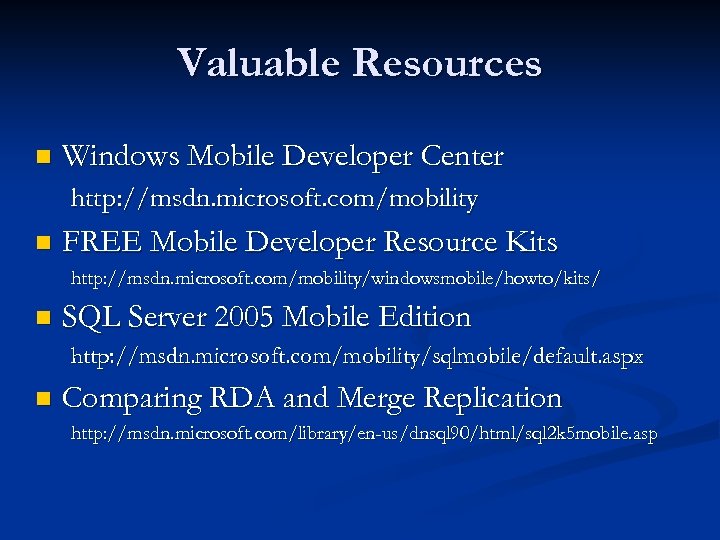 Valuable Resources

Windows Mobile Developer Center
http://msdn.microsoft.com/mobility

FREE Mobile Developer Resource Kits
http://msdn.microsoft.com/mobility/windowsmobile/howto/kits/

SQL Server 2005 Mobile Edition
http://msdn.microsoft.com/mobility/sqlmobile/default.aspx

Comparing RDA and Merge Replication
http://msdn.microsoft.com/library/en-us/dnsql90/html/sql2k5mobile.asp